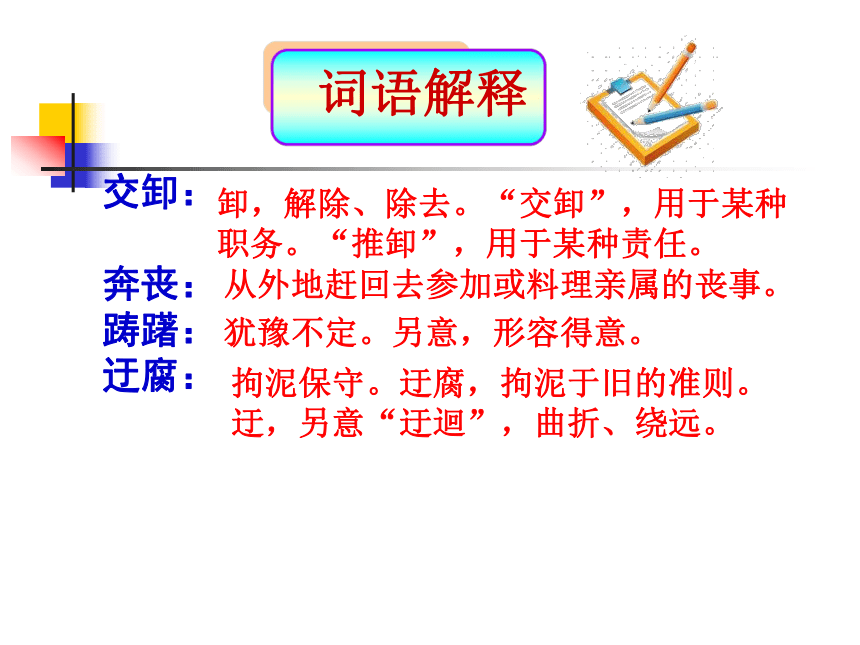 词语解释

交卸：卸，解除、除去。“交卸”，用于某种职务。“推卸”，用于某种责任。

奔丧：从外地赶回去参加或料理亲属的丧事。

踌躇：犹豫不定。另意，形容得意。

迂腐：拘泥保守。迂腐，拘泥于旧的准则。迂，另意“迂迴”，曲折、绕远。